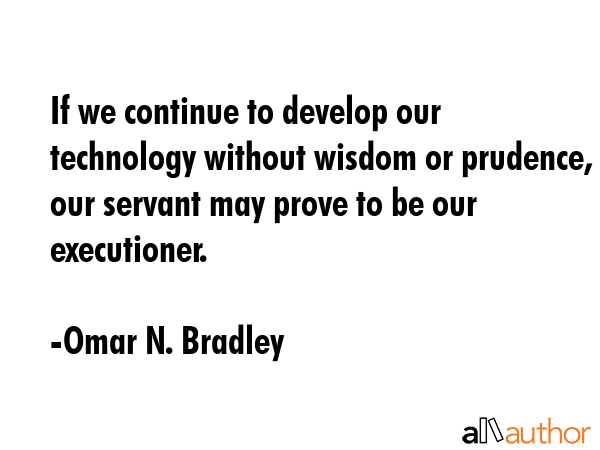 If we continue to develop our technology without wisdom or prudence, our servant may prove to be our executioner.

-Omar N. Bradley

allauthor